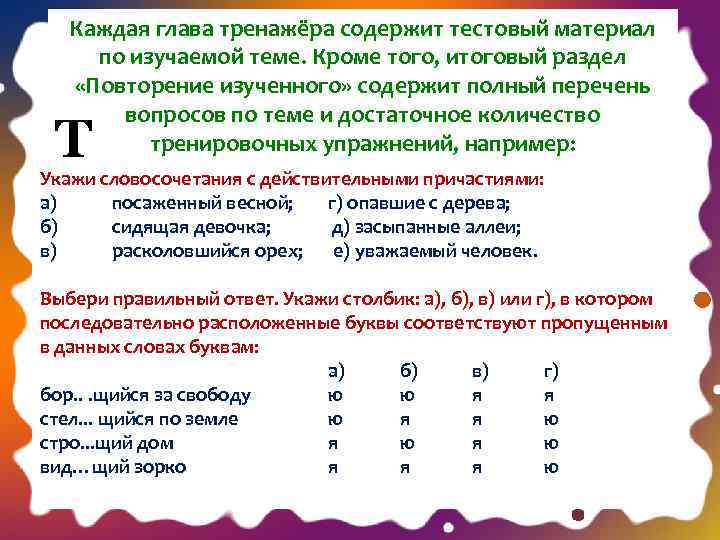 Каждая глава тренажёра содержит тестовый материал по изучаемой теме. Кроме того, итоговый раздел «Повторение изученного» содержит полный перечень вопросов по теме и достаточное количество тренировочных упражнений, например:

Т

Укажи словосочетания с действительными причастиями:
а) посаженный весной; г) опавшие с дерева;
б) сидящая девочка; д) засыпанные аллеи;
в) расколовшийся орех; е) уважаемый человек.

Выбери правильный ответ. Укажи столбик: а), б), в) или г), в котором последовательно расположенные буквы соответствуют пропущенным в данных словах буквам:

| | а) | б) | в) | г) |
|---|---|---|---|---|
| бор.. .щийся за свободу | ю | ю | я | я |
| стел... щийся по земле | ю | я | я | ю |
| стро...щий дом | я | ю | я | ю |
| вид... щий зорко | я | я | я | ю |